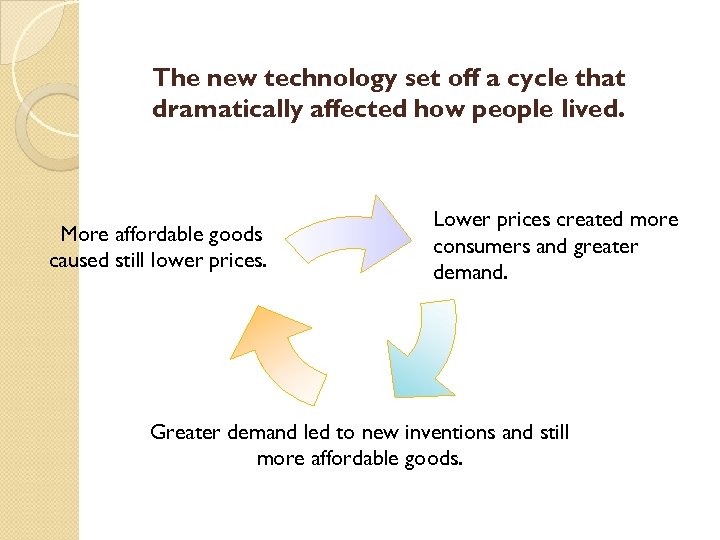 The new technology set off a cycle that dramatically affected how people lived.

More affordable goods caused still lower prices.

Lower prices created more consumers and greater demand.

Greater demand led to new inventions and still more affordable goods.